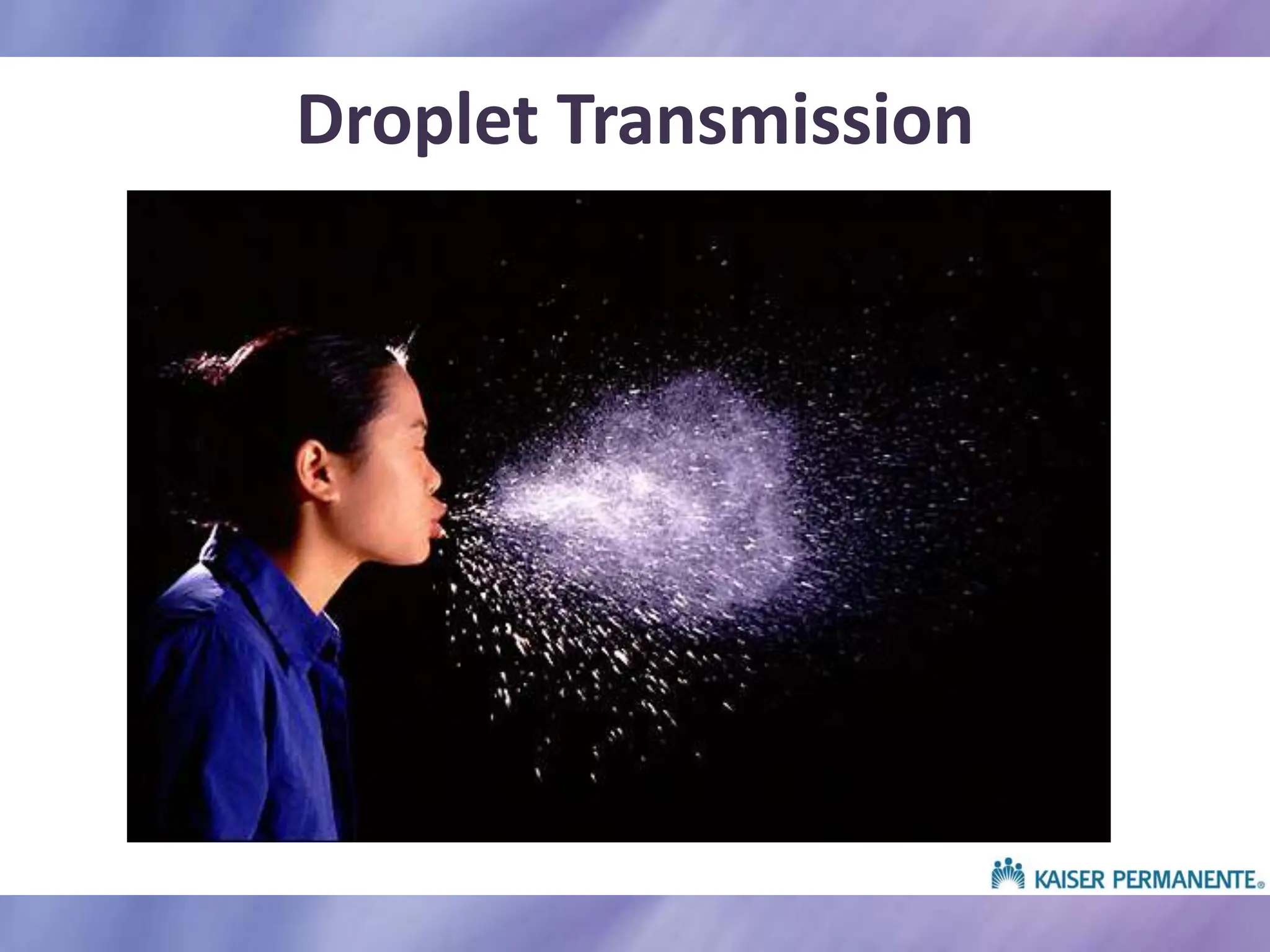 Droplet Transmission

KAISER PERMANENTE®